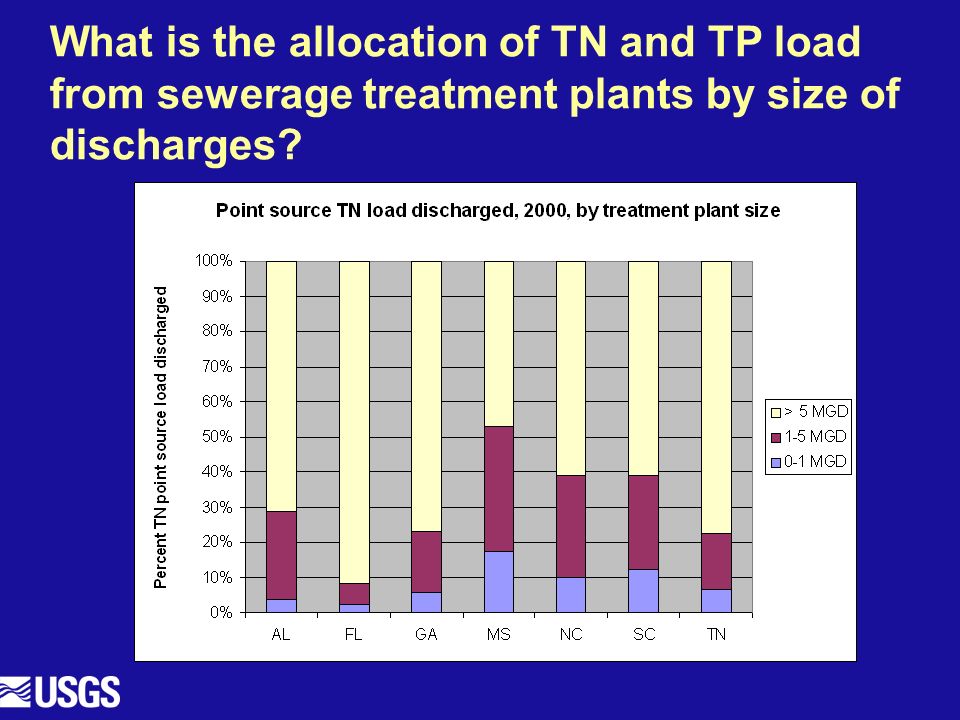 What is the allocation of TN and TP load from sewerage treatment plants by size of discharges?

Point source TN load discharged, 2000, by treatment plant size

Percent TN point source load discharged

100%
90%
80%
70%
60%
50%
40%
30%
20%
10%
0%

AL FL GA MS NC SC TN

> 5 MGD
1-5 MGD
0-1 MGD

USGS